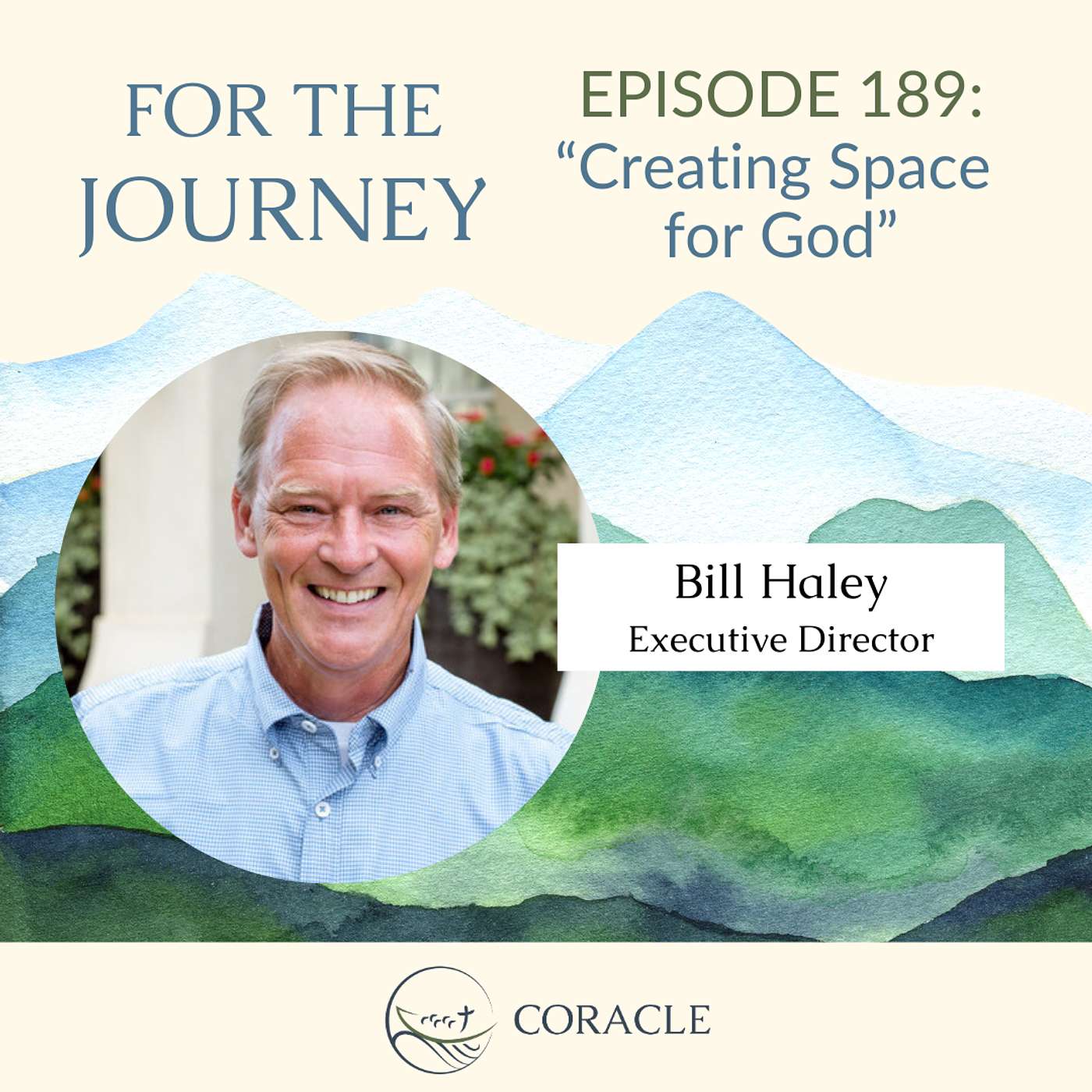 FOR THE JOURNEY

EPISODE 189: “Creating Space for God”

Bill Haley
Executive Director

CORACLE